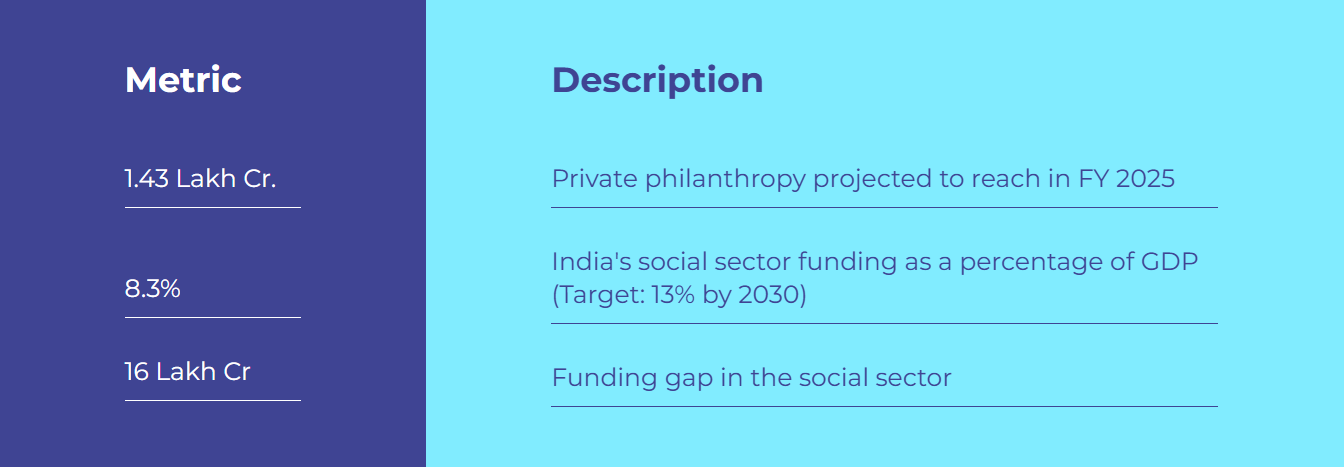 | Metric | Description |
|---|---|
| 1.43 Lakh Cr. | Private philanthropy projected to reach in FY 2025 |
| 8.3% | India's social sector funding as a percentage of GDP (Target: 13% by 2030) |
| 16 Lakh Cr | Funding gap in the social sector |